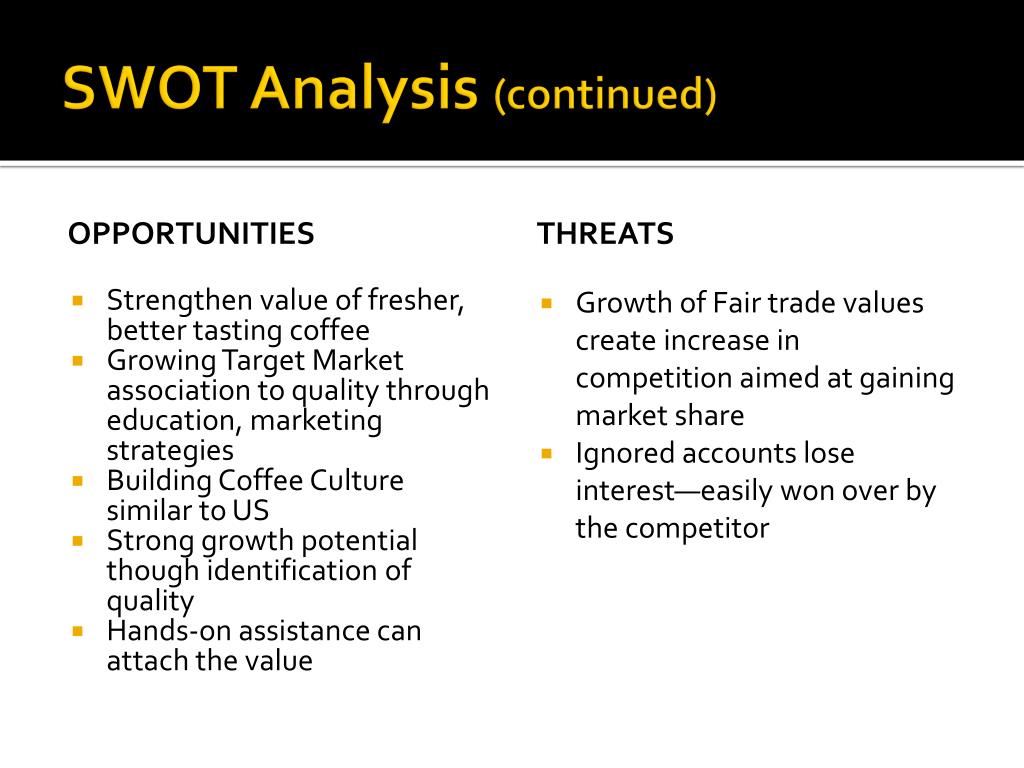 SWOT Analysis (continued)

OPPORTUNITIES

- Strengthen value of fresher, better tasting coffee
- Growing Target Market association to quality through education, marketing strategies
- Building Coffee Culture similar to US
- Strong growth potential though identification of quality
- Hands-on assistance can attach the value

THREATS

- Growth of Fair trade values create increase in competition aimed at gaining market share
- Ignored accounts lose interest—easily won over by the competitor